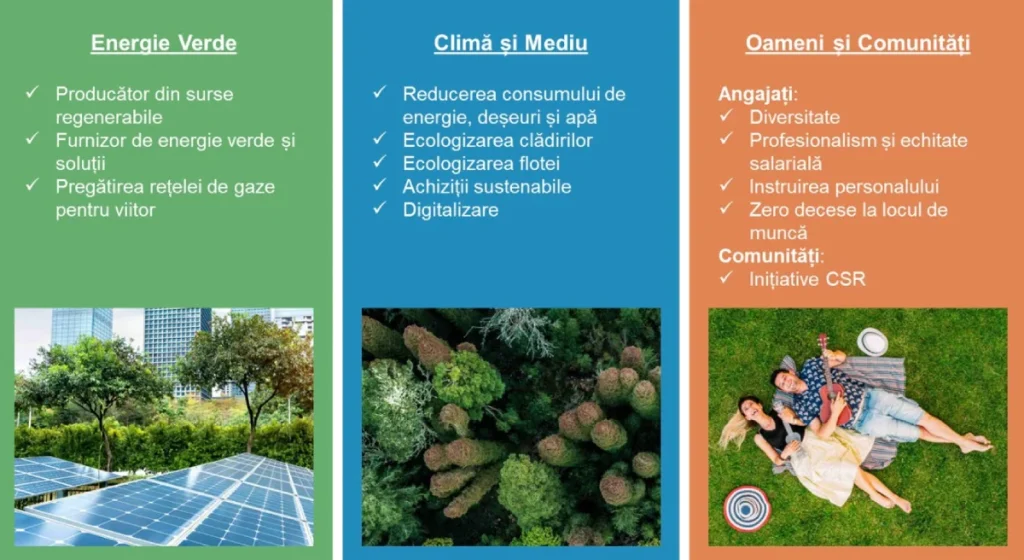 Energie Verde

✓ Producător din surse regenerabile
✓ Furnizor de energie verde și soluții
✓ Pregătirea rețelei de gaze pentru viitor

Climă și Mediu

✓ Reducerea consumului de energie, deșeuri și apă
✓ Ecologizarea clădirilor
✓ Ecologizarea flotei
✓ Achiziții sustenabile
✓ Digitalizare

Oameni și Comunități

Angajați:
✓ Diversitate
✓ Profesionalism și echitate salarială
✓ Instruirea personalului
✓ Zero decese la locul de muncă
Comunități:
✓ Inițiative CSR